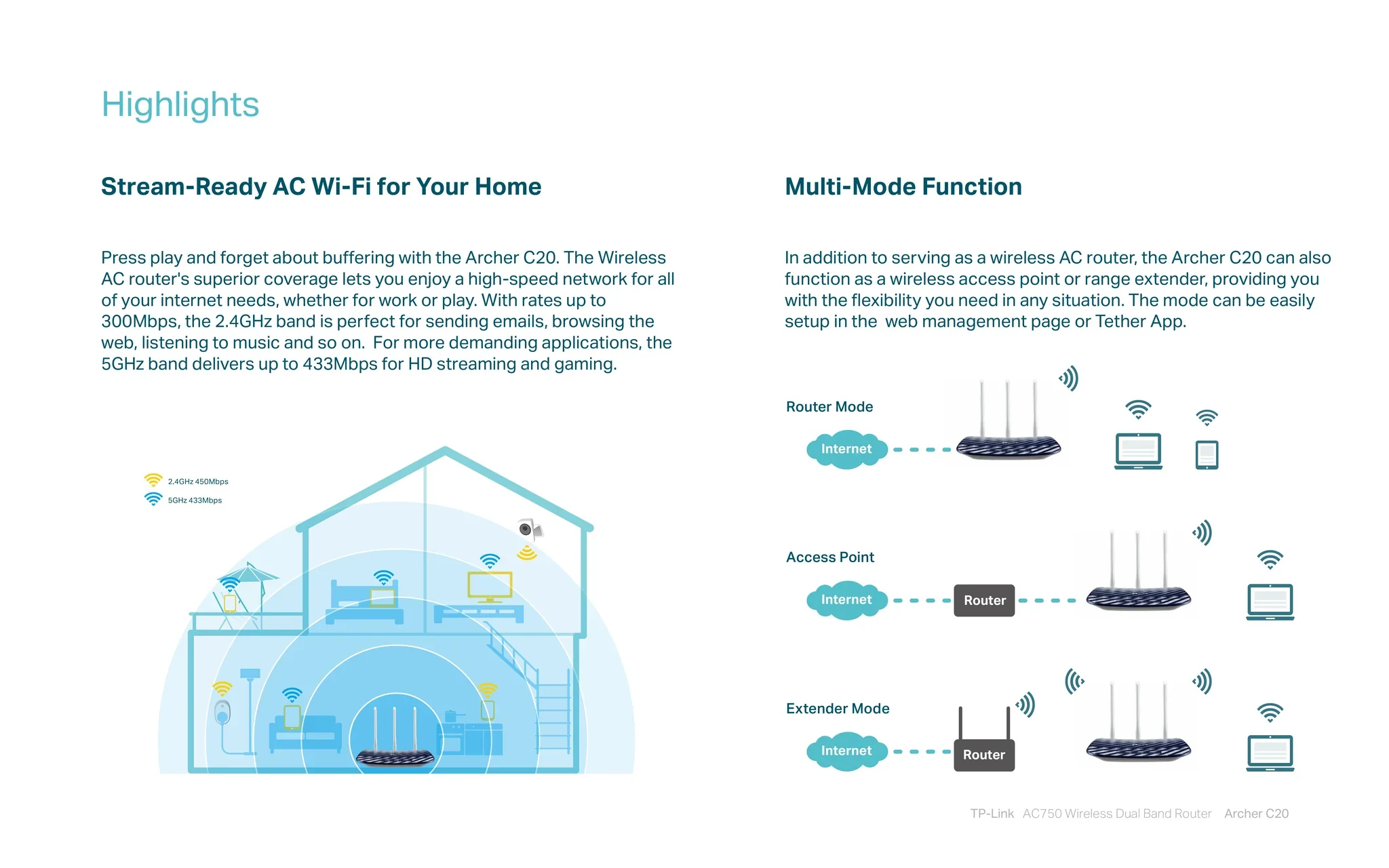 Highlights

Stream-Ready AC Wi-Fi for Your Home

Press play and forget about buffering with the Archer C20. The Wireless AC router's superior coverage lets you enjoy a high-speed network for all of your internet needs, whether for work or play. With rates up to 300Mbps, the 2.4GHz band is perfect for sending emails, browsing the web, listening to music and so on.  For more demanding applications, the 5GHz band delivers up to 433Mbps for HD streaming and gaming.

2.4GHz 450Mbps
5GHz 433Mbps

Multi-Mode Function

In addition to serving as a wireless AC router, the Archer C20 can also function as a wireless access point or range extender, providing you with the flexibility you need in any situation. The mode can be easily setup in the  web management page or Tether App.

Router Mode

Internet

Access Point

Internet

Router

Extender Mode

Internet

Router

TP-Link  AC750 Wireless Dual Band Router  Archer C20